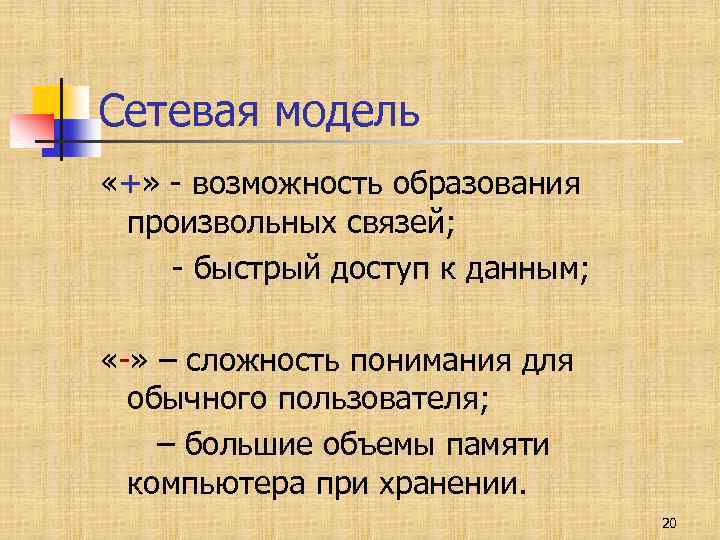 Сетевая модель

«+» - возможность образования произвольных связей;

- быстрый доступ к данным;

«-» – сложность понимания для обычного пользователя;

– большие объемы памяти компьютера при хранении.

20